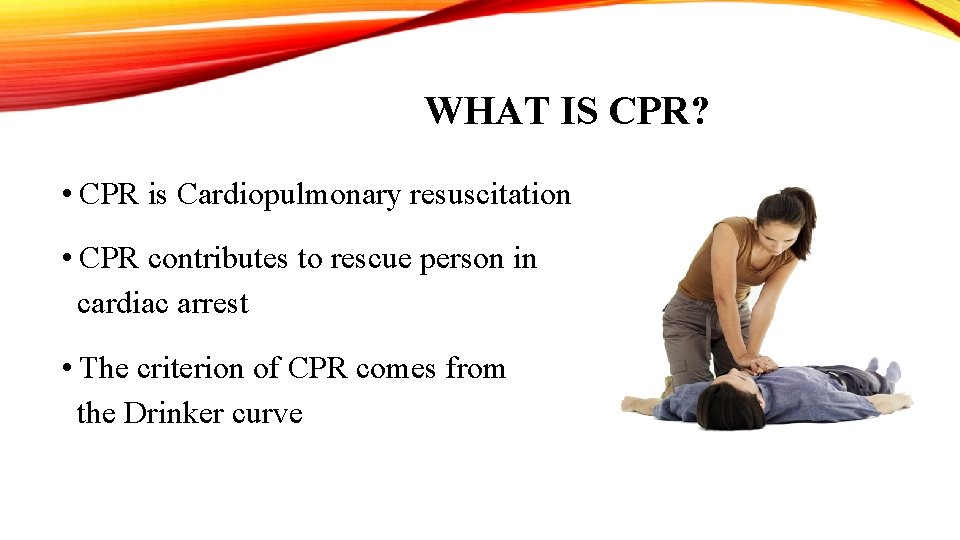 WHAT IS CPR?

• CPR is Cardiopulmonary resuscitation

• CPR contributes to rescue person in cardiac arrest

• The criterion of CPR comes from the Drinker curve